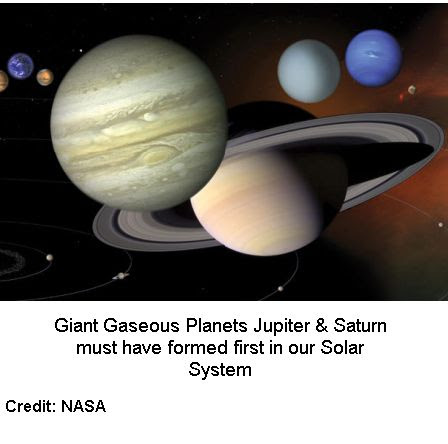 Giant Gaseous Planets Jupiter & Saturn must have formed first in our Solar System

Credit: NASA